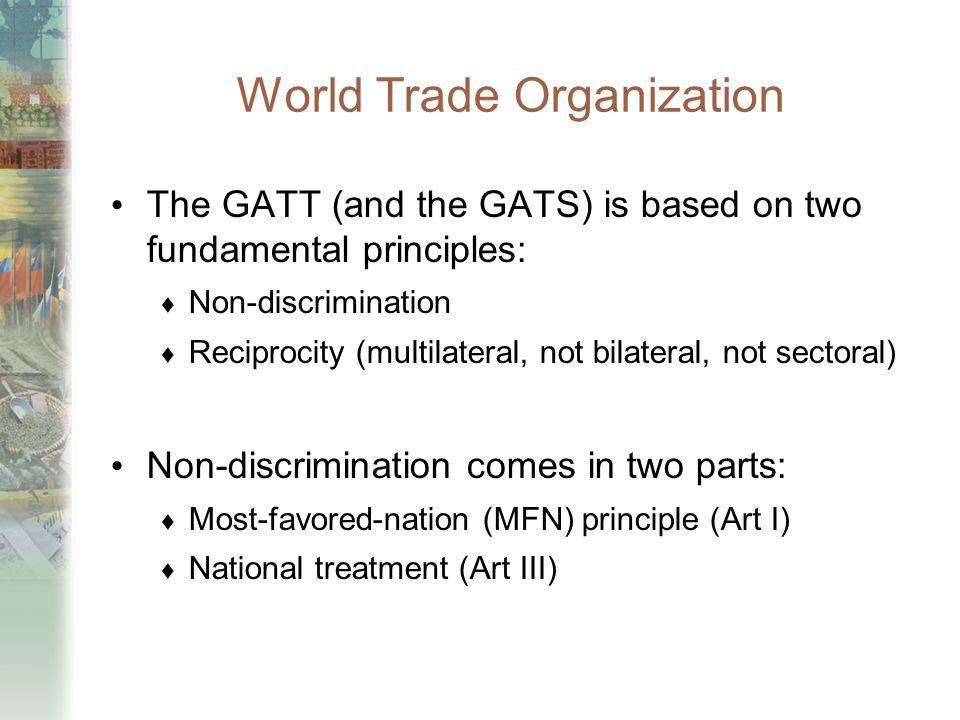 World Trade Organization

• The GATT (and the GATS) is based on two fundamental principles:

♦ Non-discrimination

♦ Reciprocity (multilateral, not bilateral, not sectoral)

• Non-discrimination comes in two parts:

♦ Most-favored-nation (MFN) principle (Art I)

♦ National treatment (Art III)